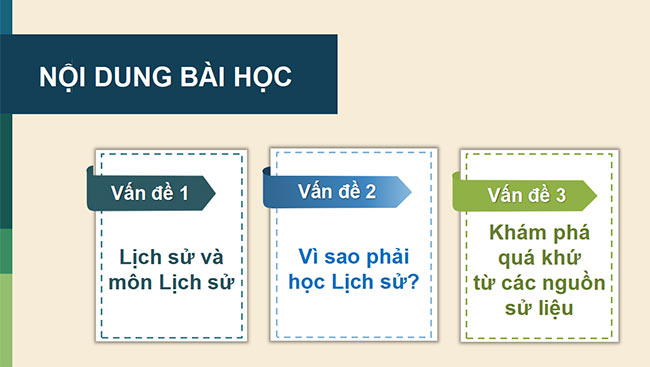 NỘI DUNG BÀI HỌC

Vấn đề 1

Lịch sử và môn Lịch sử

Vấn đề 2

Vì sao phải học Lịch sử?

Vấn đề 3

Khám phá quá khứ từ các nguồn sử liệu